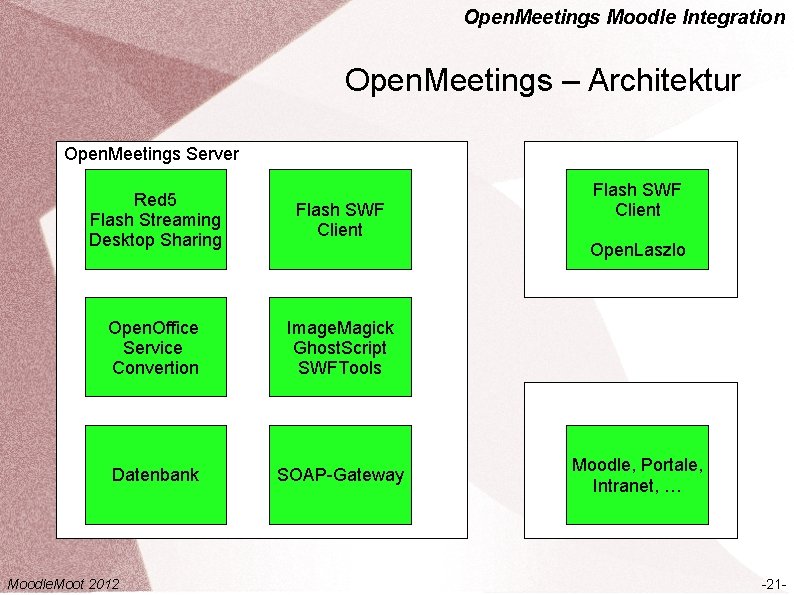 OpenMeetings Moodle Integration

OpenMeetings – Architektur

OpenMeetings Server

Red5
Flash Streaming
Desktop Sharing

Flash SWF
Client

OpenOffice
Service
Convertion

ImageMagick
GhostScript
SWFTools

Datenbank

SOAP-Gateway

Flash SWF
Client

OpenLaszlo

Moodle, Portale,
Intranet, …

MoodleMoot 2012

-21-